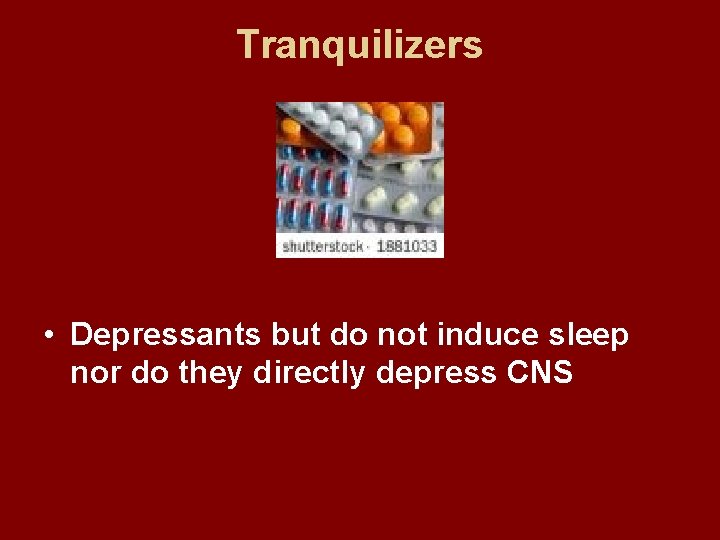 Tranquilizers

shutterstock · 1881033

• Depressants but do not induce sleep nor do they directly depress CNS